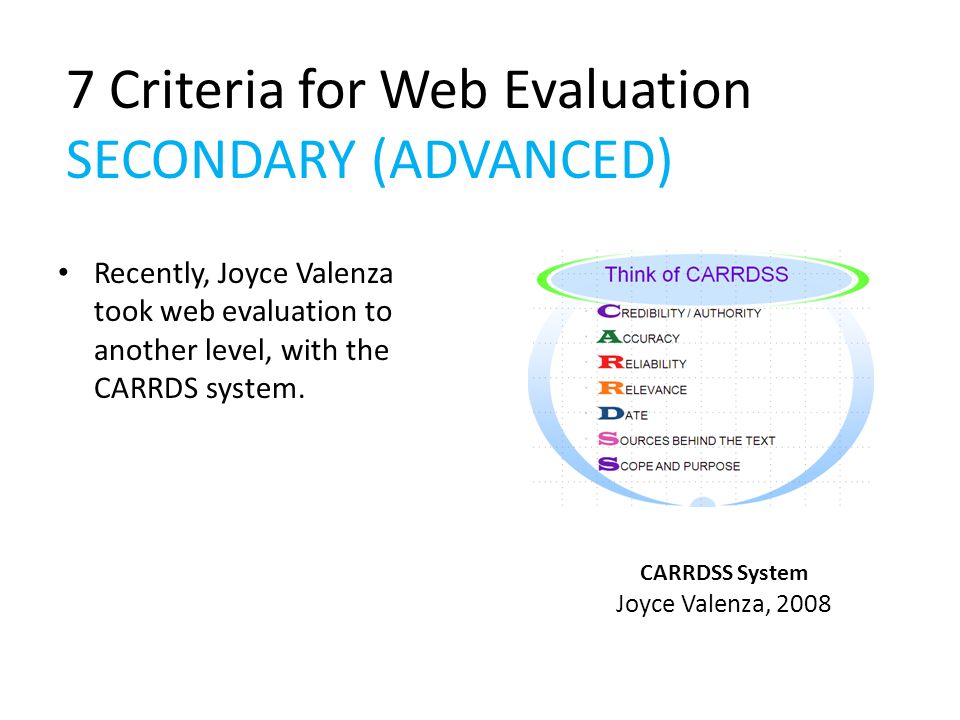 7 Criteria for Web Evaluation
SECONDARY (ADVANCED)

• Recently, Joyce Valenza took web evaluation to another level, with the CARRDS system.

Think of CARRDSS

CREDIBILITY / AUTHORITY
ACCURACY
RELIABILITY
RELEVANCE
DATE
SOURCES BEHIND THE TEXT
SCOPE AND PURPOSE

CARRDSS System
Joyce Valenza, 2008